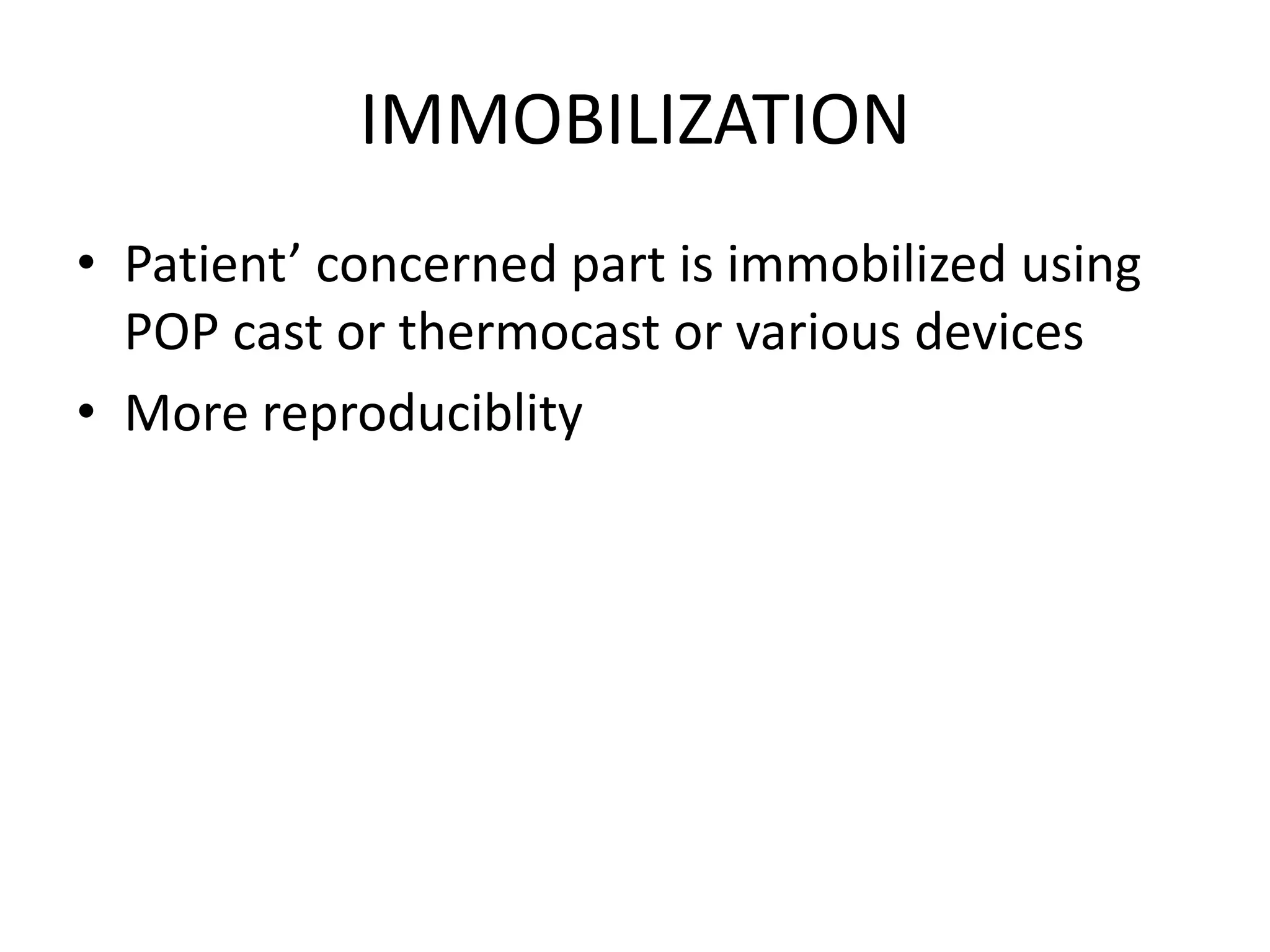 IMMOBILIZATION

• Patient’ concerned part is immobilized using POP cast or thermocast or various devices

• More reproduciblity